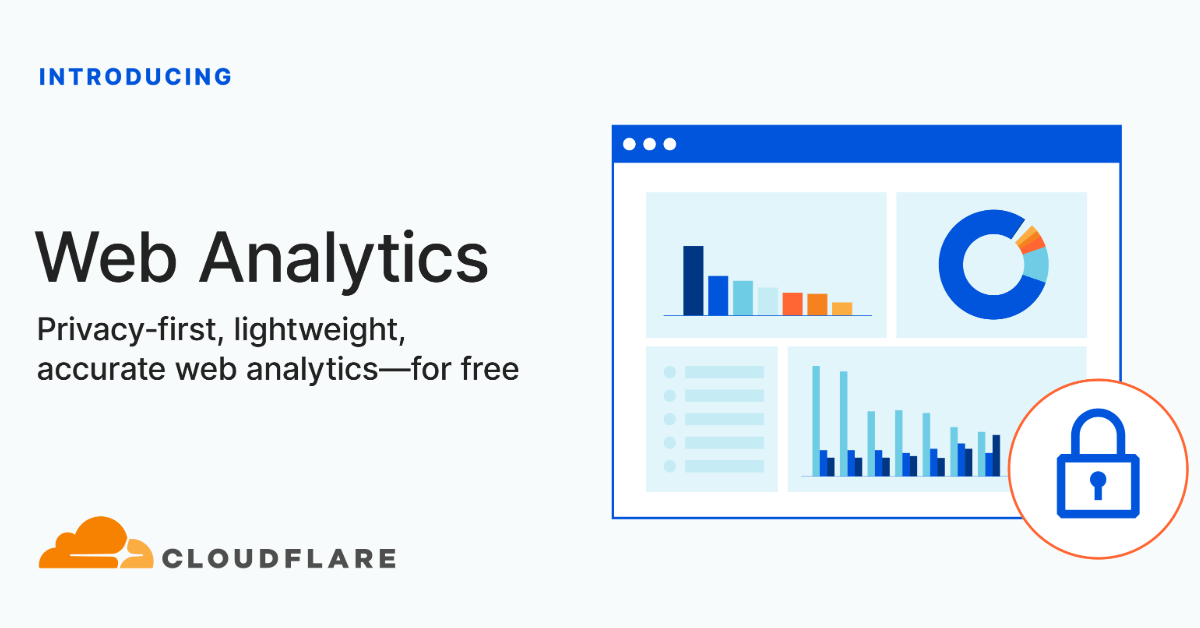 INTRODUCING

Web Analytics

Privacy-first, lightweight, accurate web analytics—for free

CLOUDFLARE